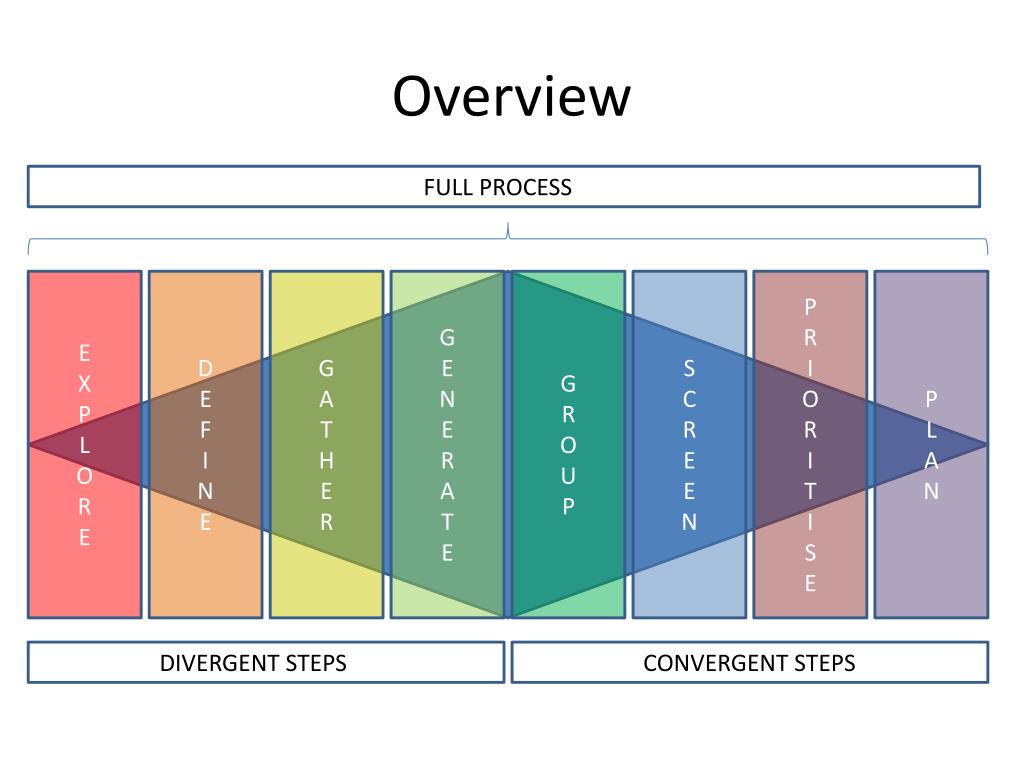 Overview

FULL PROCESS

EXPLORE

DEFINE

GATHER

GENERATE

GROUP

SCREEN

PRIORITISE

PLAN

DIVERGENT STEPS

CONVERGENT STEPS